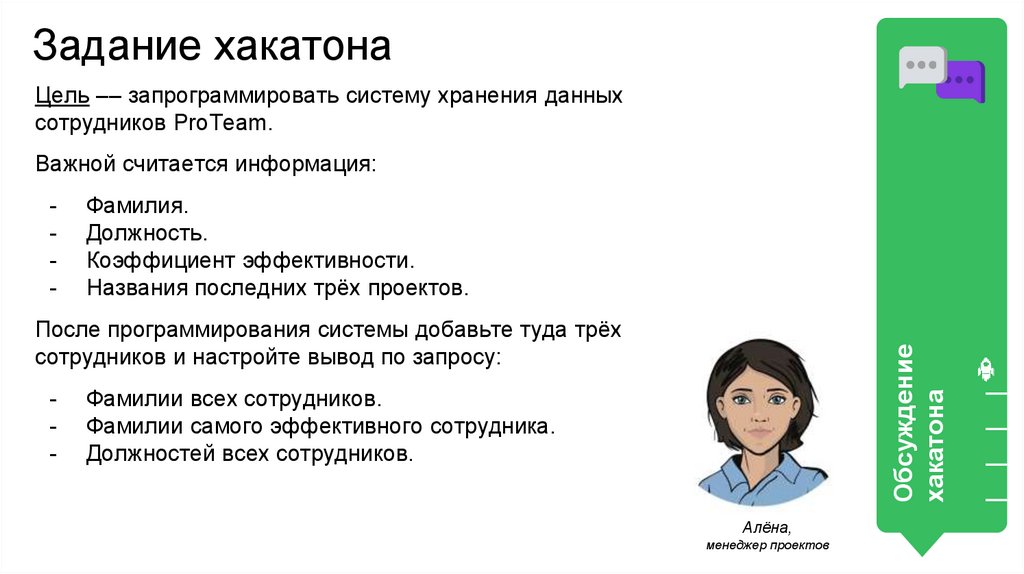 Задание хакатона

Цель –– запрограммировать систему хранения данных сотрудников ProTeam.

Важной считается информация:

- Фамилия.
- Должность.
- Коэффициент эффективности.
- Названия последних трёх проектов.

После программирования системы добавьте туда трёх сотрудников и настройте вывод по запросу:

- Фамилии всех сотрудников.
- Фамилии самого эффективного сотрудника.
- Должностей всех сотрудников.

Алёна,
менеджер проектов

Обсуждение хакатона